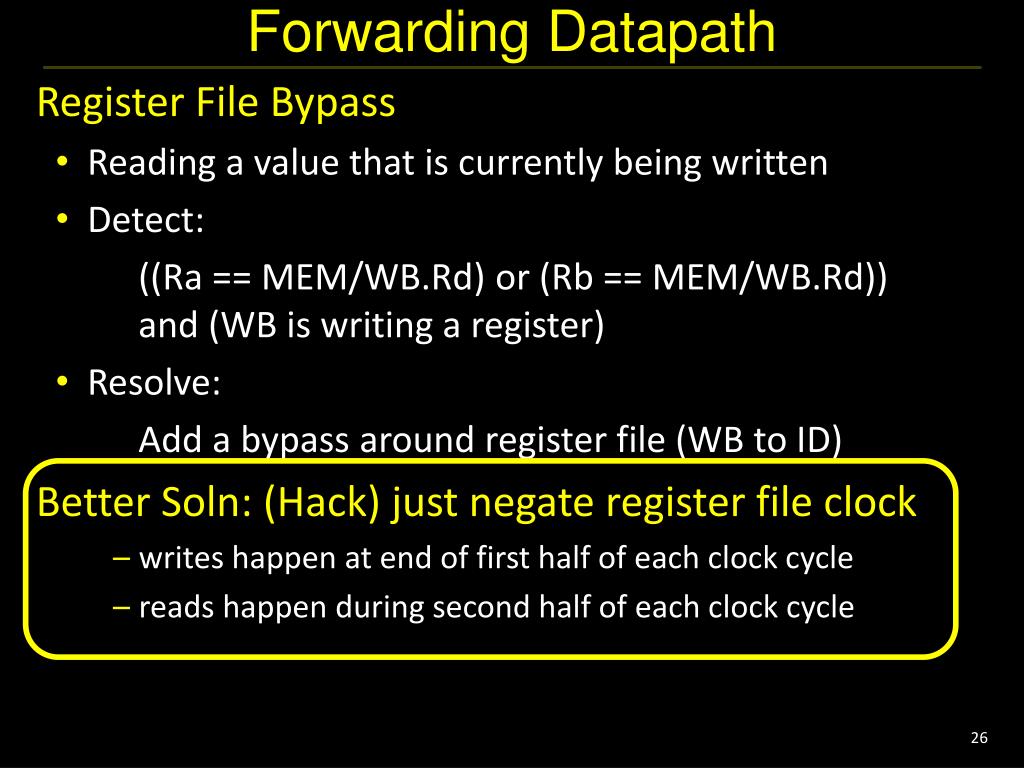 Forwarding Datapath

Register File Bypass

• Reading a value that is currently being written

• Detect:

((Ra == MEM/WB.Rd) or (Rb == MEM/WB.Rd)) and (WB is writing a register)

• Resolve:

Add a bypass around register file (WB to ID)

Better Soln: (Hack) just negate register file clock

– writes happen at end of first half of each clock cycle

– reads happen during second half of each clock cycle

26